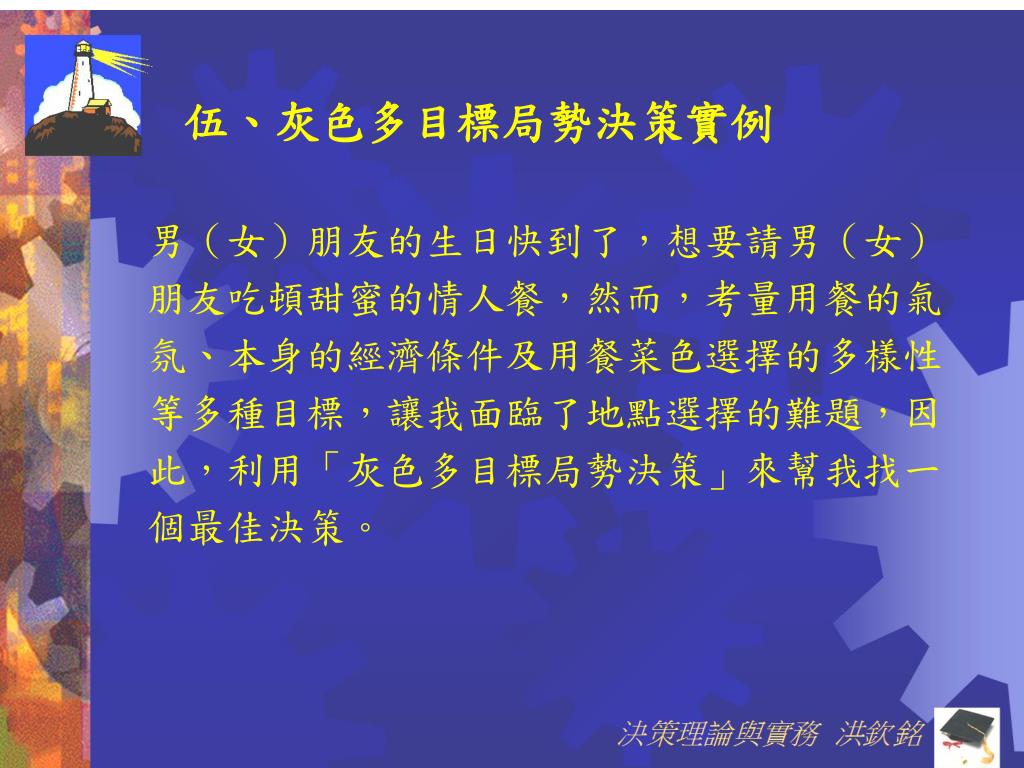 伍、灰色多目標局勢決策實例

男（女）朋友的生日快到了，想要請男（女）朋友吃頓甜蜜的情人餐，然而，考量用餐的氣氛、本身的經濟條件及用餐菜色選擇的多樣性等多種目標，讓我面臨了地點選擇的難題，因此，利用「灰色多目標局勢決策」來幫我找一個最佳決策。

決策理論與實務 洪欽銘